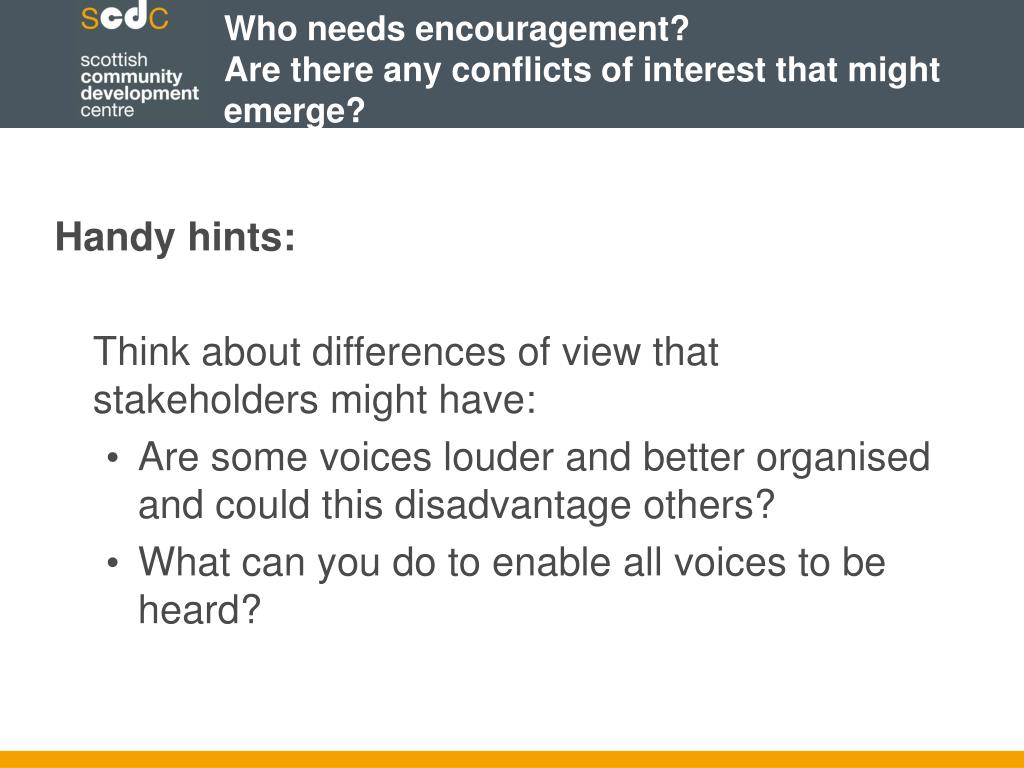 scdc
scottish community development centre

Who needs encouragement?
Are there any conflicts of interest that might emerge?

Handy hints:

Think about differences of view that stakeholders might have:

• Are some voices louder and better organised and could this disadvantage others?
• What can you do to enable all voices to be heard?